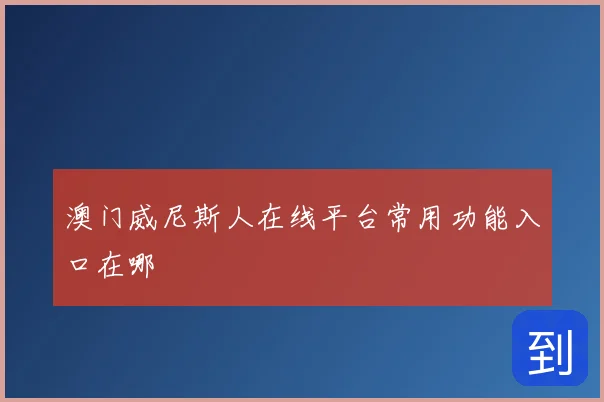 澳门威尼斯人在线平台常用功能入口在哪

到